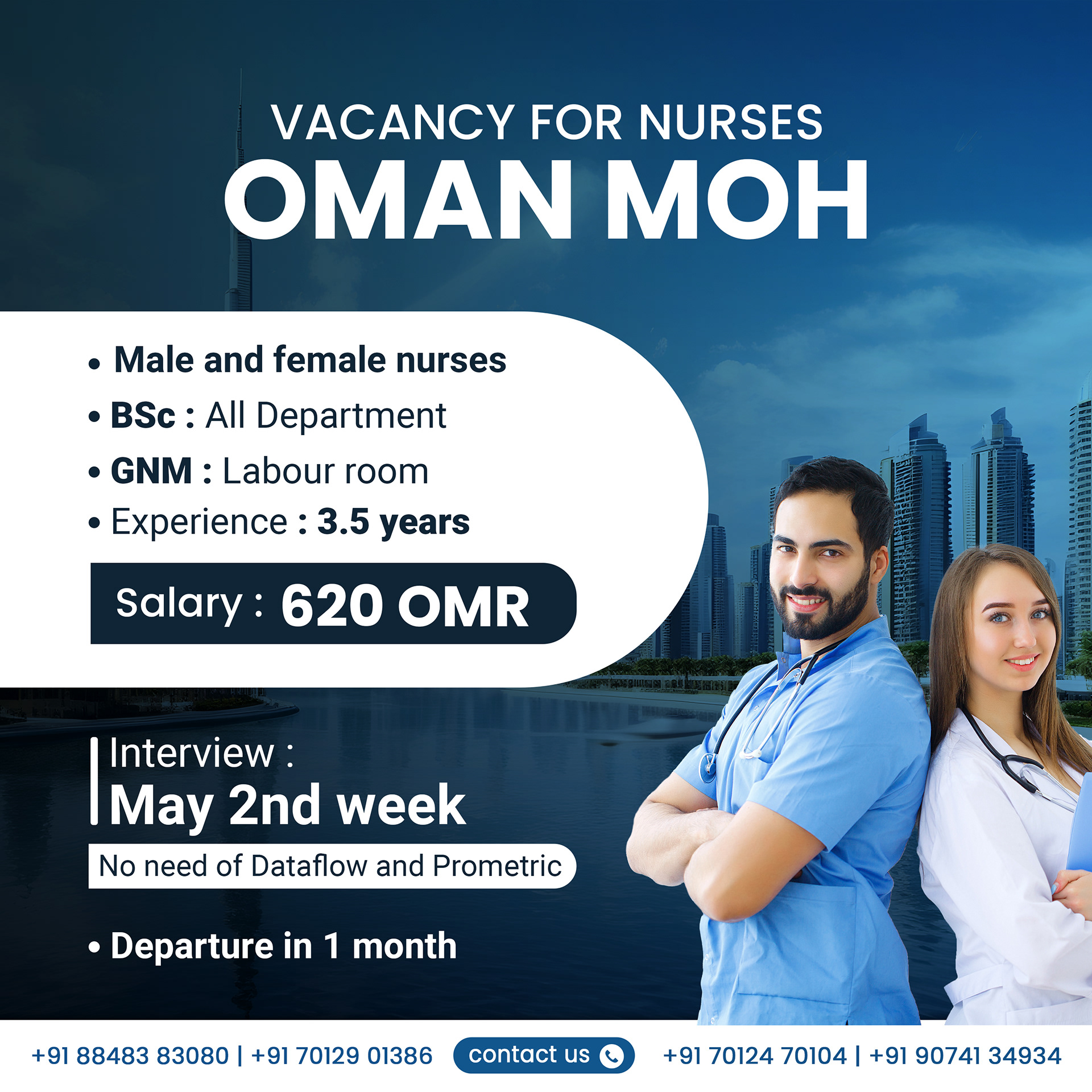 VACANCY FOR NURSES
OMAN MOH

• Male and female nurses
• BSc : All Department
• GNM : Labour room
• Experience : 3.5 years

Salary : 620 OMR

Interview :
May 2nd week

No need of Dataflow and Prometric

• Departure in 1 month

+91 88483 83080 | +91 70129 01386 contact us +91 70124 70104 | +91 90741 34934